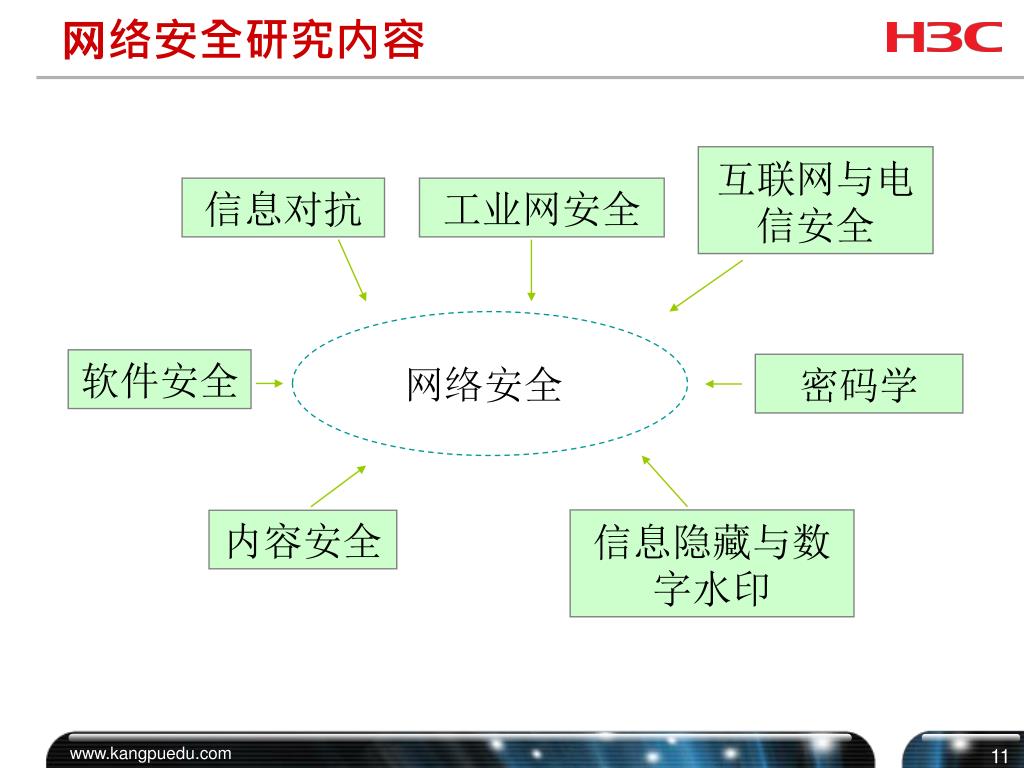 网络安全研究内容

H3C

信息对抗

工业网安全

互联网与电信安全

软件安全

网络安全

密码学

内容安全

信息隐藏与数字水印

www.kangpuedu.com

11